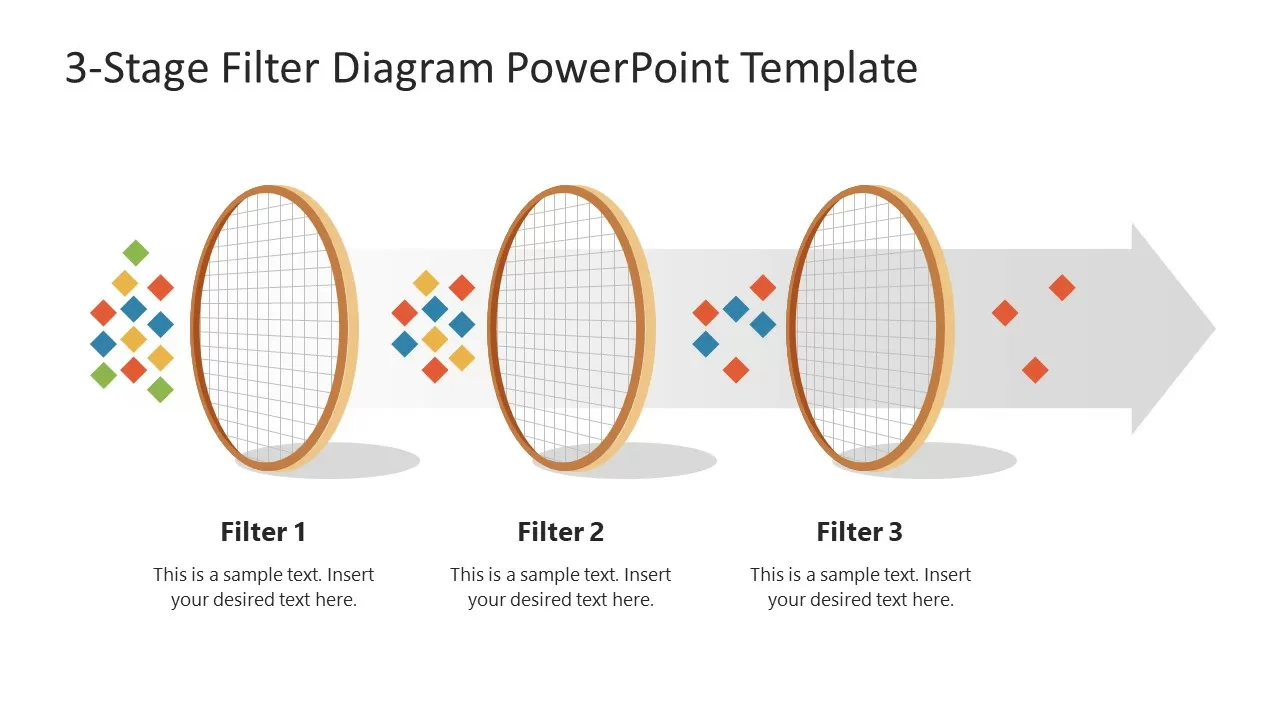 3-Stage Filter Diagram PowerPoint Template

Filter 1

This is a sample text. Insert your desired text here.

Filter 2

This is a sample text. Insert your desired text here.

Filter 3

This is a sample text. Insert your desired text here.